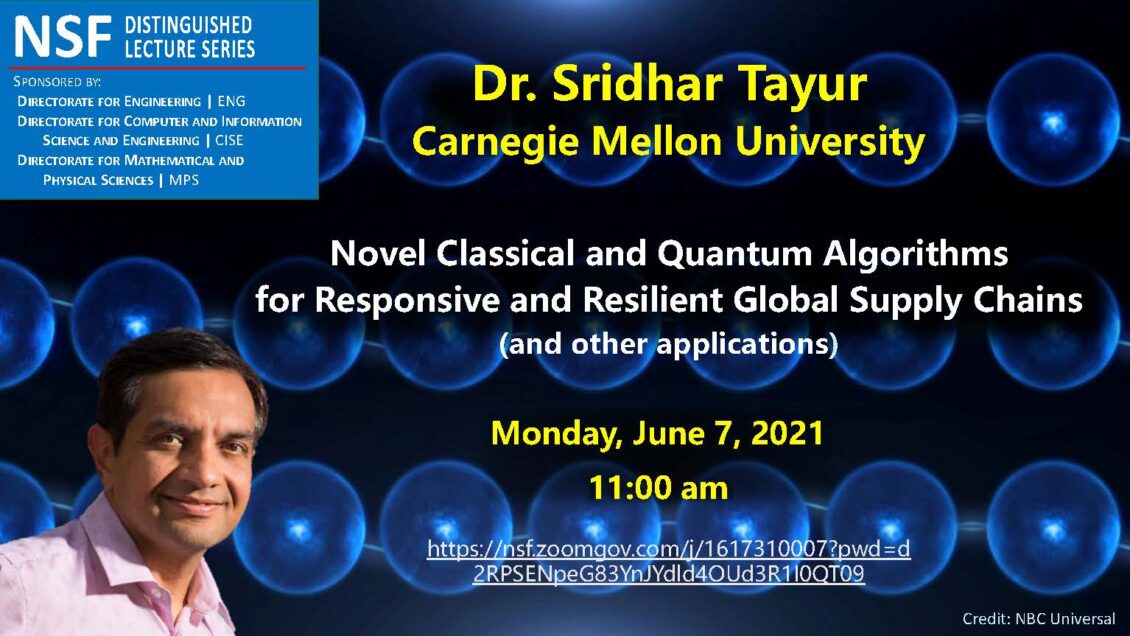 NSF DISTINGUISHED LECTURE SERIES

SPONSORED BY:
DIRECTORATE FOR ENGINEERING | ENG
DIRECTORATE FOR COMPUTER AND INFORMATION SCIENCE AND ENGINEERING | CISE
DIRECTORATE FOR MATHEMATICAL AND PHYSICAL SCIENCES | MPS

Dr. Sridhar Tayur
Carnegie Mellon University

Novel Classical and Quantum Algorithms for Responsive and Resilient Global Supply Chains
(and other applications)

Monday, June 7, 2021
11:00 am

https://nsf.zoomgov.com/j/1617310007?pwd=d2RPSENpeG83YnJYdld4OUd3R1I0QT09

Credit: NBC Universal